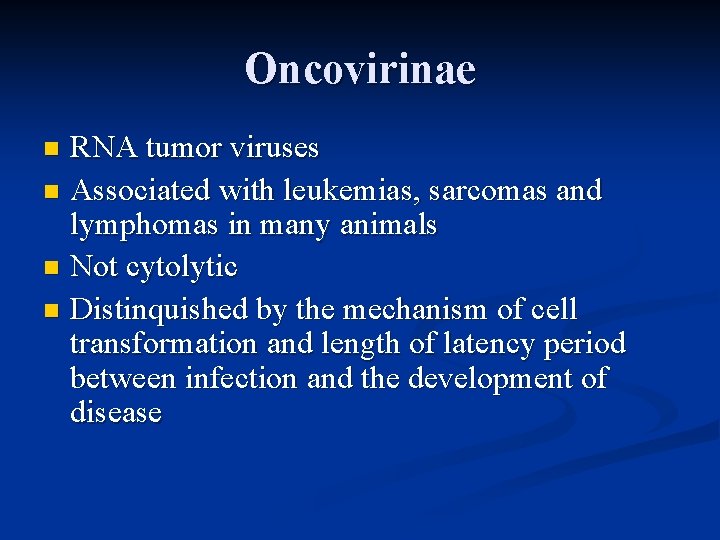 Oncovirinae

- RNA tumor viruses
- Associated with leukemias, sarcomas and lymphomas in many animals
- Not cytolytic
- Distinquished by the mechanism of cell transformation and length of latency period between infection and the development of disease